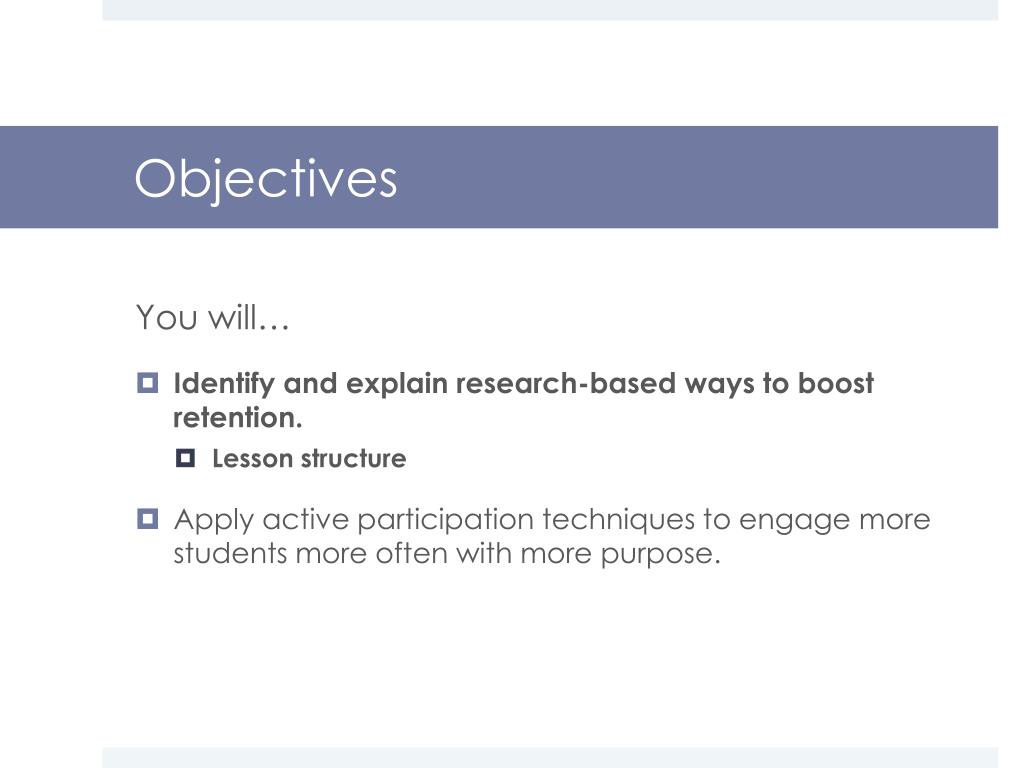 Objectives

You will…

Identify and explain research-based ways to boost retention.

Lesson structure

Apply active participation techniques to engage more students more often with more purpose.